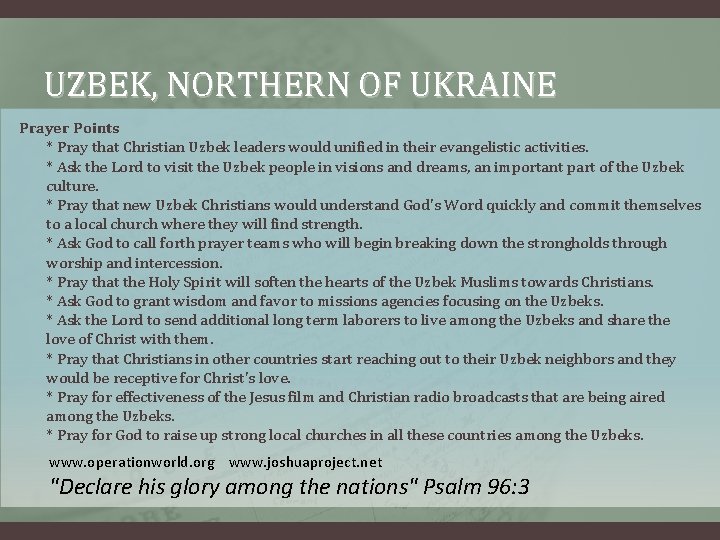 UZBEK, NORTHERN OF UKRAINE

Prayer Points

* Pray that Christian Uzbek leaders would unified in their evangelistic activities.

* Ask the Lord to visit the Uzbek people in visions and dreams, an important part of the Uzbek culture.

* Pray that new Uzbek Christians would understand God's Word quickly and commit themselves to a local church where they will find strength.

* Ask God to call forth prayer teams who will begin breaking down the strongholds through worship and intercession.

* Pray that the Holy Spirit will soften the hearts of the Uzbek Muslims towards Christians.

* Ask God to grant wisdom and favor to missions agencies focusing on the Uzbeks.

* Ask the Lord to send additional long term laborers to live among the Uzbeks and share the love of Christ with them.

* Pray that Christians in other countries start reaching out to their Uzbek neighbors and they would be receptive for Christ's love.

* Pray for effectiveness of the Jesus film and Christian radio broadcasts that are being aired among the Uzbeks.

* Pray for God to raise up strong local churches in all these countries among the Uzbeks.

www.operationworld.org www.joshuaproject.net

"Declare his glory among the nations" Psalm 96:3